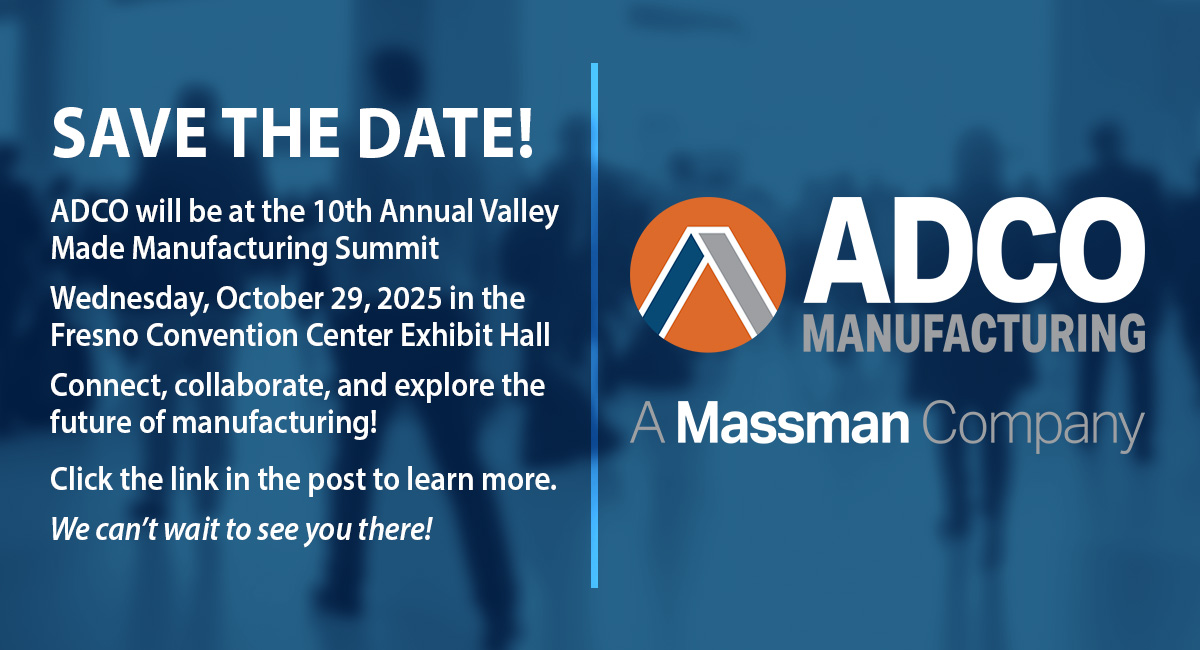 SAVE THE DATE!

ADCO will be at the 10th Annual Valley Made Manufacturing Summit

Wednesday, October 29, 2025 in the Fresno Convention Center Exhibit Hall

Connect, collaborate, and explore the future of manufacturing!

Click the link in the post to learn more.

We can't wait to see you there!

ADCO
MANUFACTURING

A Massman Company